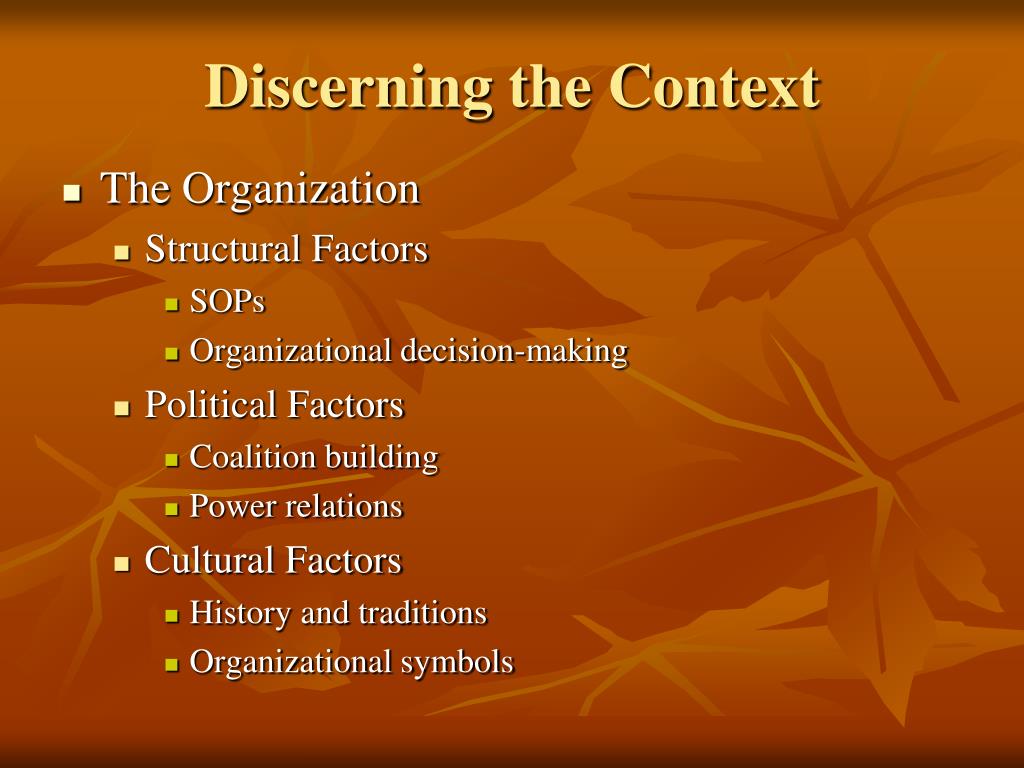 Discerning the Context

- The Organization
  - Structural Factors
    - SOPs
    - Organizational decision-making
  - Political Factors
    - Coalition building
    - Power relations
  - Cultural Factors
    - History and traditions
    - Organizational symbols